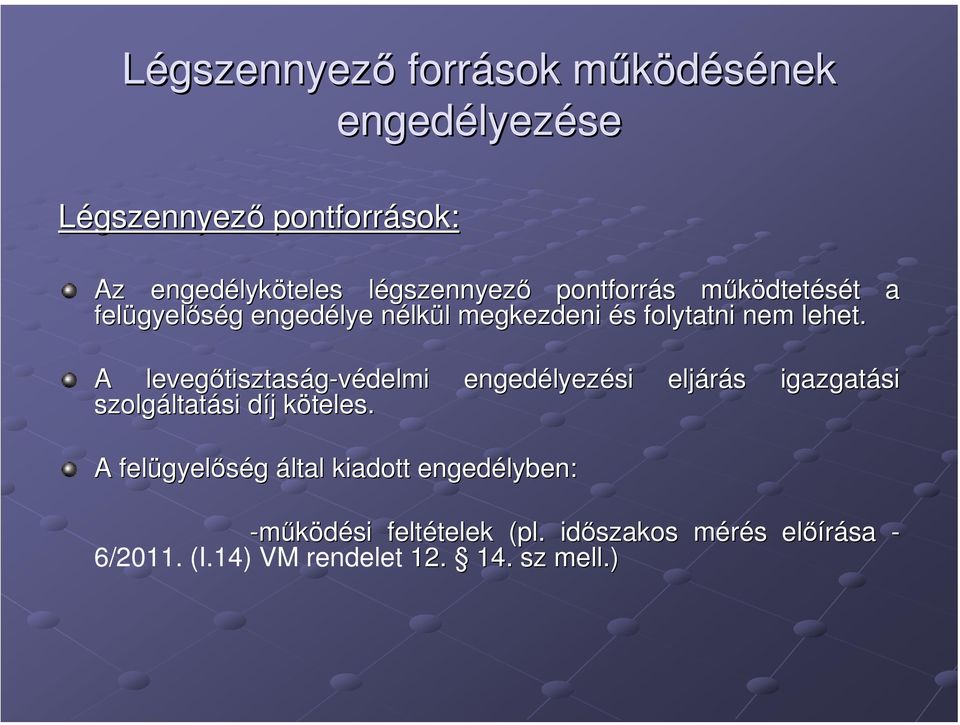 Légszennyező források működésének engedélyezése

Légszennyező pontforrások:

Az engedélyköteles légszennyező pontforrás működtetését a felügyelőség engedélye nélkül megkezdeni és folytatni nem lehet.

A levegőtisztaság-védelmi engedélyezési eljárás igazgatási szolgáltatási díj köteles.

A felügyelőség által kiadott engedélyben:

-működési feltételek (pl. időszakos mérés előírása - 6/2011. (I.14) VM rendelet 12. § 14. sz mell.)